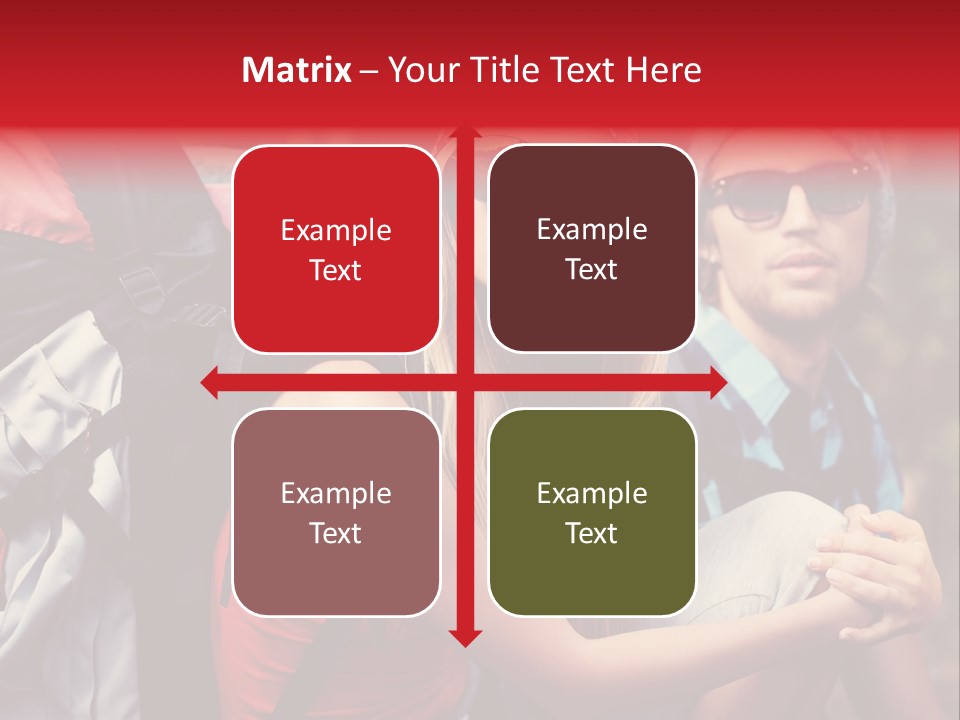 Matrix – Your Title Text Here

Example Text

Example Text

Example Text

Example Text